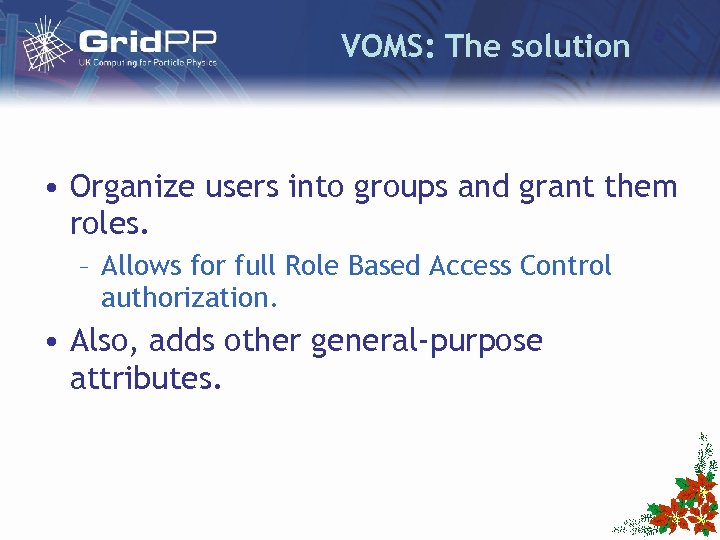 GridPP
UK Computing for Particle Physics

VOMS: The solution

• Organize users into groups and grant them roles.
– Allows for full Role Based Access Control authorization.

• Also, adds other general-purpose attributes.